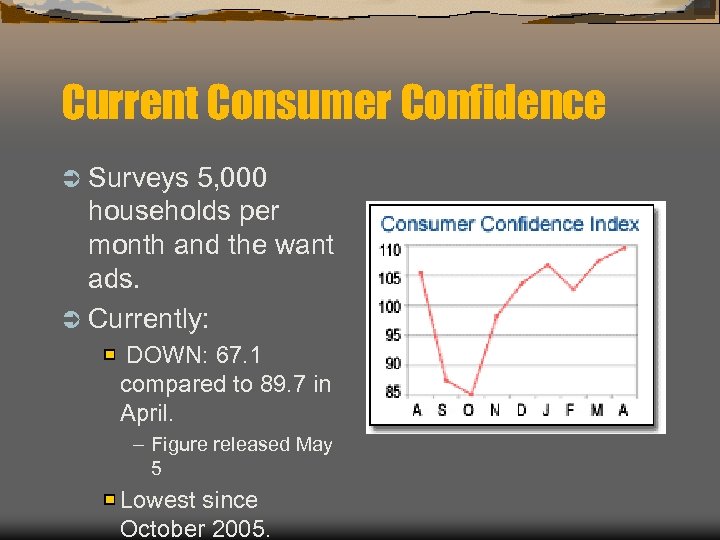 Current Consumer Confidence

Surveys 5,000 households per month and the want ads.

Currently:

DOWN: 67.1 compared to 89.7 in April.

– Figure released May 5

Lowest since October 2005.

Consumer Confidence Index

110
105
100
95
90
85

A S O N D J F M A